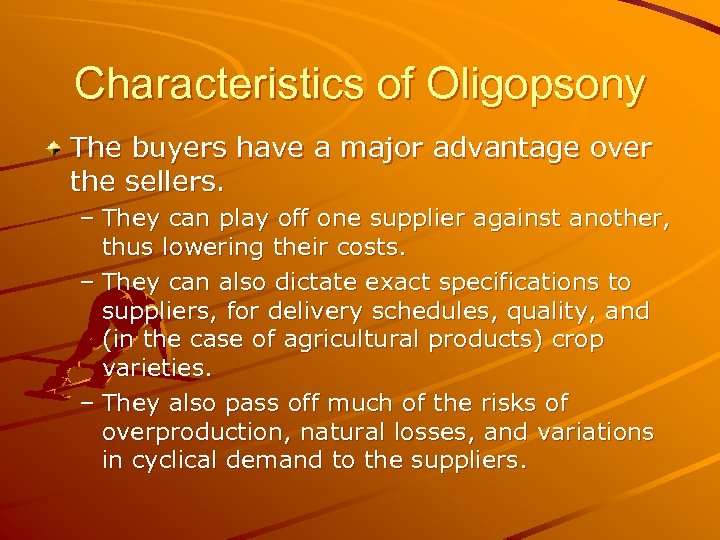 Characteristics of Oligopsony

The buyers have a major advantage over the sellers.

– They can play off one supplier against another, thus lowering their costs.

– They can also dictate exact specifications to suppliers, for delivery schedules, quality, and (in the case of agricultural products) crop varieties.

– They also pass off much of the risks of overproduction, natural losses, and variations in cyclical demand to the suppliers.